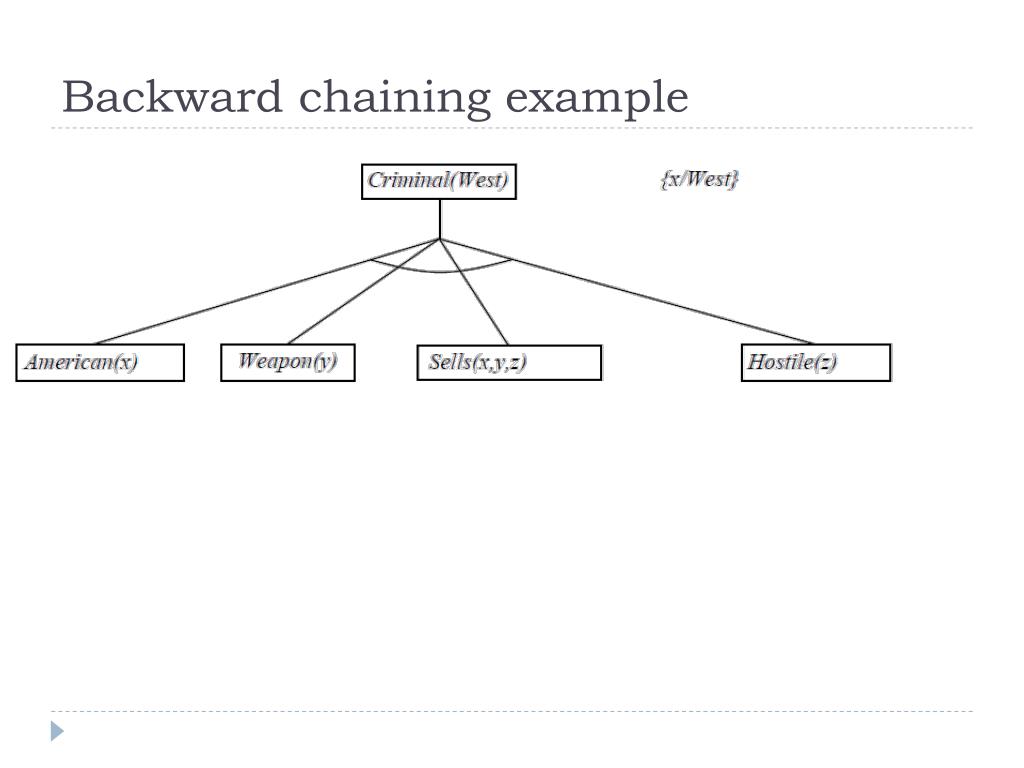 Backward chaining example

Criminal(West)

{x/West}

American(x)

Weapon(y)

Sells(x,y,z)

Hostile(z)